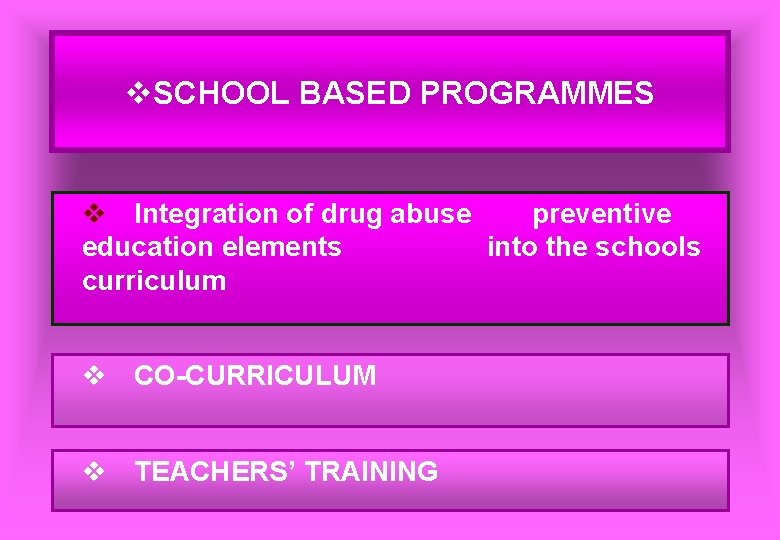 ❖SCHOOL BASED PROGRAMMES

❖ Integration of drug abuse preventive education elements into the schools curriculum

❖ CO-CURRICULUM

❖ TEACHERS' TRAINING